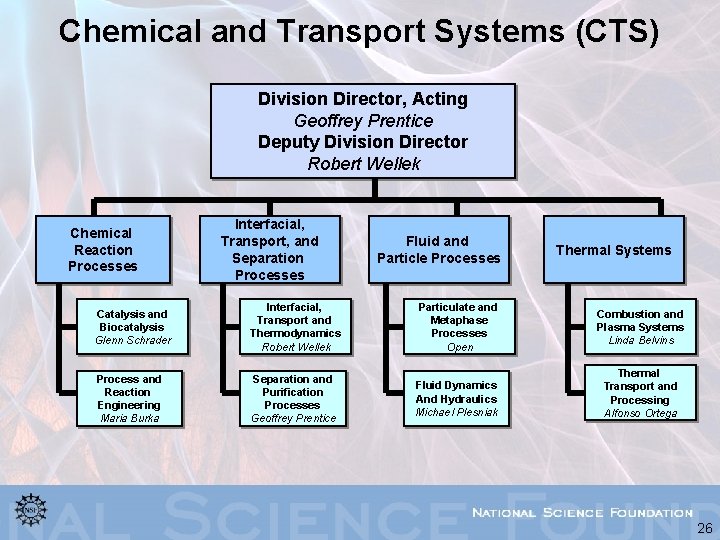 Chemical and Transport Systems (CTS)

Division Director, Acting
Geoffrey Prentice
Deputy Division Director
Robert Wellek

Chemical Reaction Processes

Catalysis and Biocatalysis
Glenn Schrader

Process and Reaction Engineering
Maria Burka

Interfacial, Transport, and Separation Processes

Interfacial, Transport and Thermodynamics
Robert Wellek

Separation and Purification Processes
Geoffrey Prentice

Fluid and Particle Processes

Particulate and Metaphase Processes
Open

Fluid Dynamics And Hydraulics
Michael Plesniak

Thermal Systems

Combustion and Plasma Systems
Linda Belvins

Thermal Transport and Processing
Alfonso Ortega

NSF

NAL SCIENCE FOUND

NATIONAL SCIENCE FOUNDATION

26